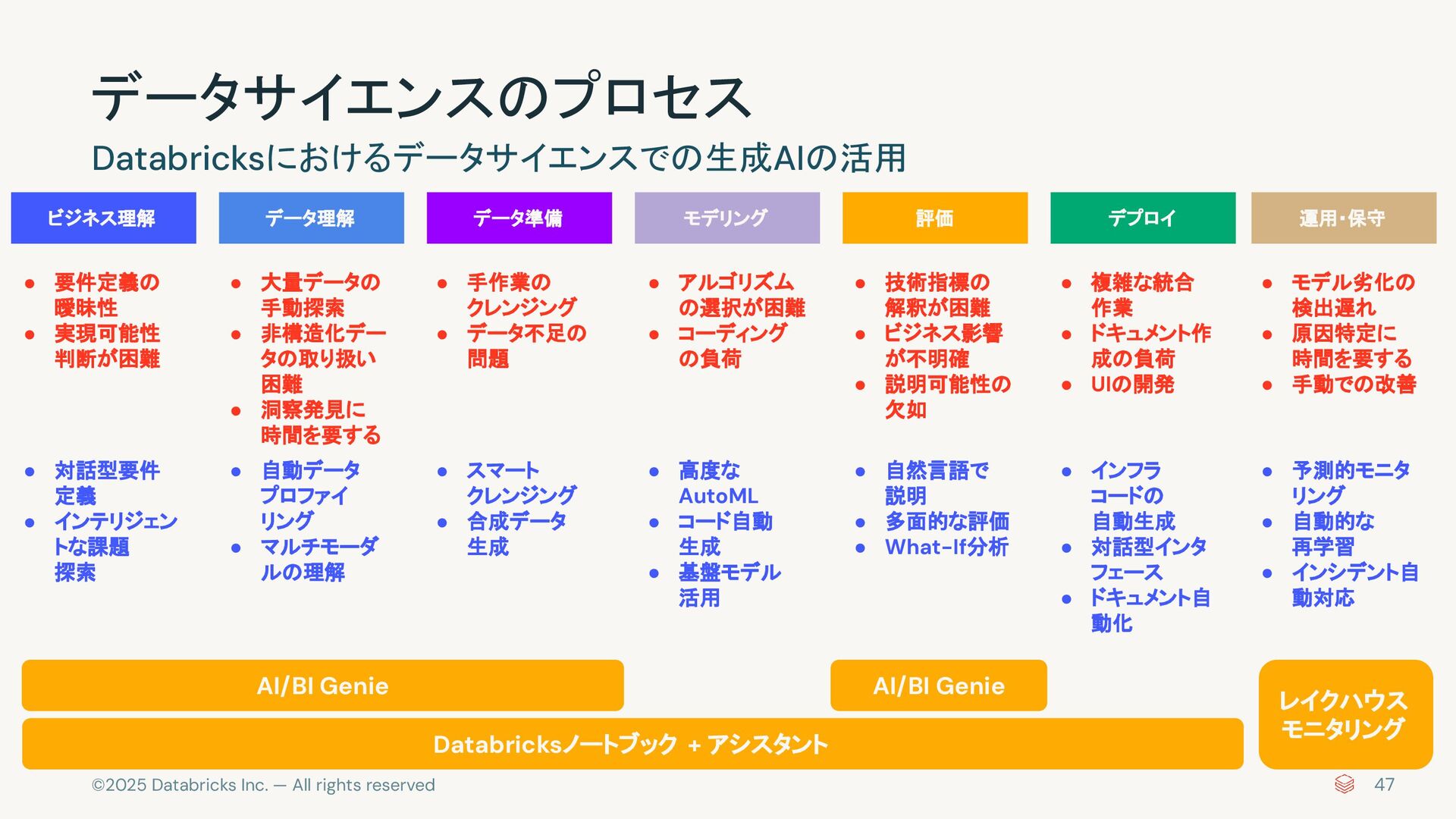 データサイエンスのプロセス

Databricksにおけるデータサイエンスでの生成AIの活用

ビジネス理解
- 要件定義の曖昧性
- 実現可能性判断が困難

- 対話型要件定義
- インテリジェントな課題探索

データ理解
- 大量データの手動探索
- 非構造化データの取り扱い困難
- 洞察発見に時間を要する

- 自動データプロファイリング
- マルチモーダルの理解

データ準備
- 手作業のクレンジング
- データ不足の問題

- スマートクレンジング
- 合成データ生成

モデリング
- アルゴリズムの選択が困難
- コーディングの負荷

- 高度なAutoML
- コード自動生成
- 基盤モデル活用

評価
- 技術指標の解釈が困難
- ビジネス影響が不明確
- 説明可能性の欠如

- 自然言語で説明
- 多面的な評価
- What-If分析

デプロイ
- 複雑な統合作業
- ドキュメント作成の負荷
- UIの開発

- インフラコードの自動生成
- 対話型インタフェース
- ドキュメント自動化

運用・保守
- モデル劣化の検出遅れ
- 原因特定に時間を要する
- 手動での改善

- 予測的モニタリング
- 自動的な再学習
- インシデント自動対応

AI/BI Genie

AI/BI Genie

レイクハウスモニタリング

Databricksノートブック + アシスタント

©2025 Databricks Inc. — All rights reserved

47